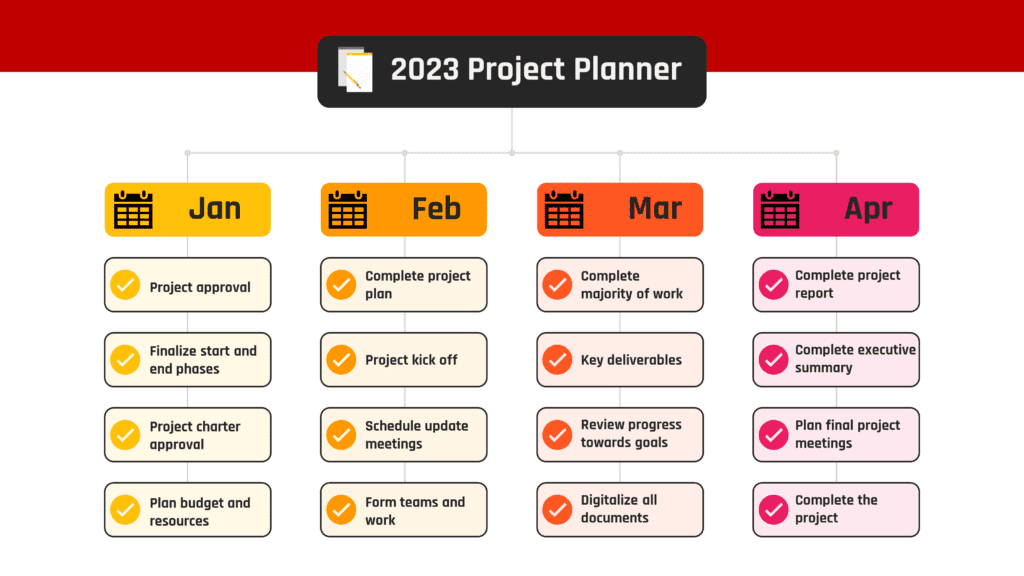 2023 Project Planner

Jan

Project approval

Finalize start and end phases

Project charter approval

Plan budget and resources

Feb

Complete project plan

Project kick off

Schedule update meetings

Form teams and work

Mar

Complete majority of work

Key deliverables

Review progress towards goals

Digitalize all documents

Apr

Complete project report

Complete executive summary

Plan final project meetings

Complete the project